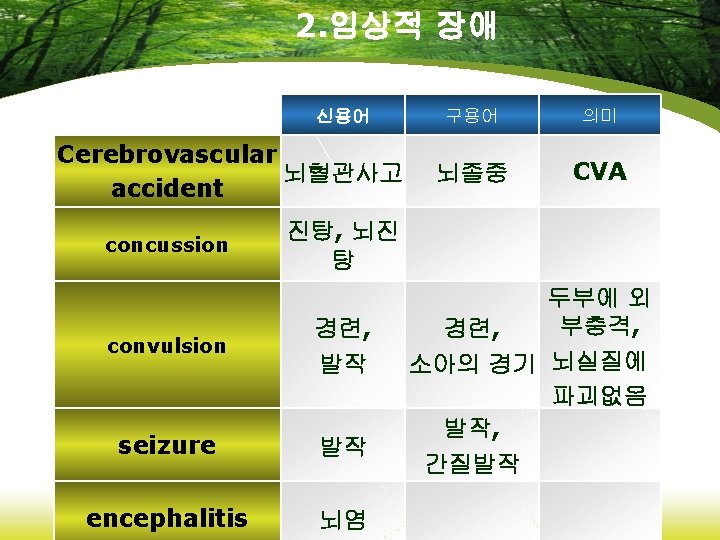 2.임상적 장애

| | 신용어 | 구용어 | 의미 |
|---|---|---|---|
| Cerebrovascular accident | 뇌혈관사고 | 뇌졸중 | CVA |
| concussion | 진탕, 뇌진탕 | | |
| convulsion | 경련, 발작 | 경련, 소아의 경기 | 두부에 외부충격, 뇌실질에 파괴없음 |
| seizure | 발작 | 발작, 간질발작 | |
| encephalitis | 뇌염 | | |